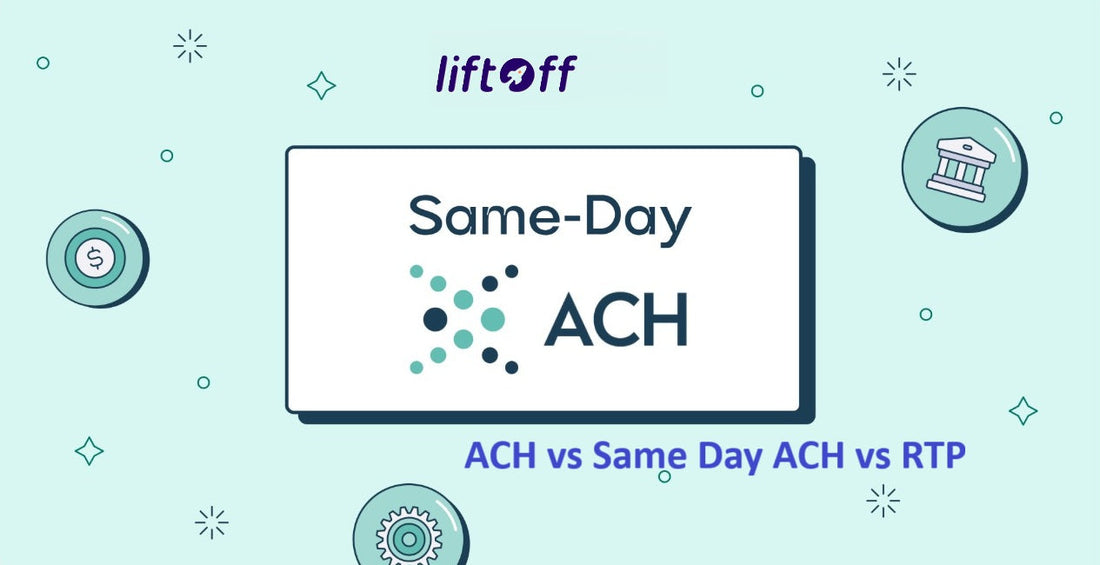 liftoff

Same-Day

ACH

ACH vs Same Day ACH vs RTP